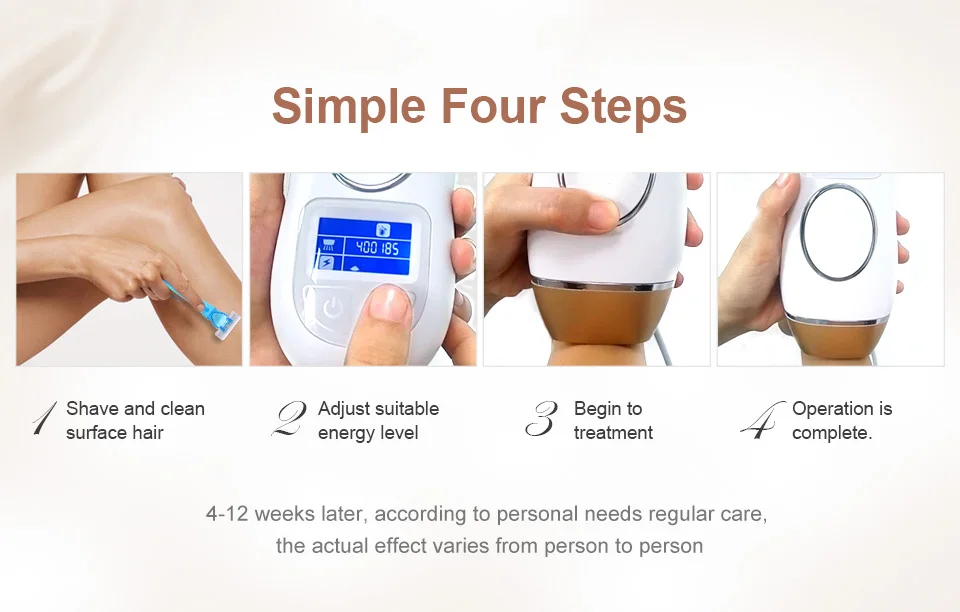 Simple Four Steps

400185

1 Shave and clean surface hair

2 Adjust suitable energy level

3 Begin to treatment

4 Operation is complete.

4-12 weeks later, according to personal needs regular care, the actual effect varies from person to person